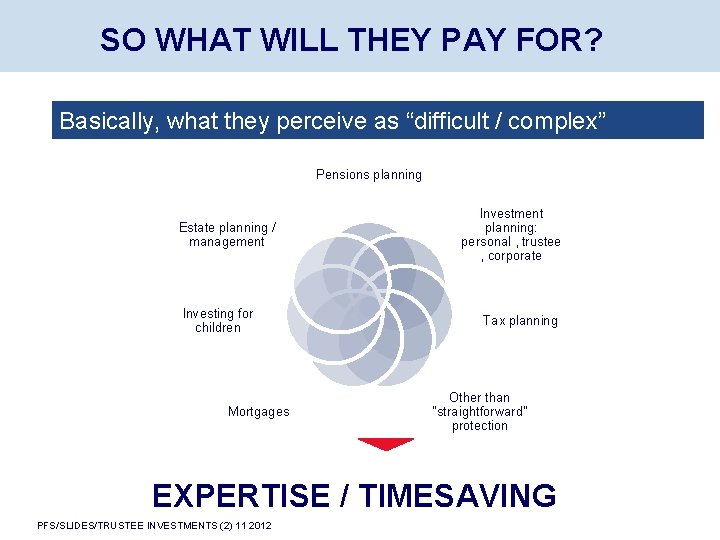 SO WHAT WILL THEY PAY FOR?

Basically, what they perceive as “difficult / complex”

Pensions planning

Investment planning: personal , trustee , corporate

Tax planning

Other than "straightforward" protection

Mortgages

Investing for children

Estate planning / management

EXPERTISE / TIMESAVING

PFS/SLIDES/TRUSTEE INVESTMENTS (2) 11 2012